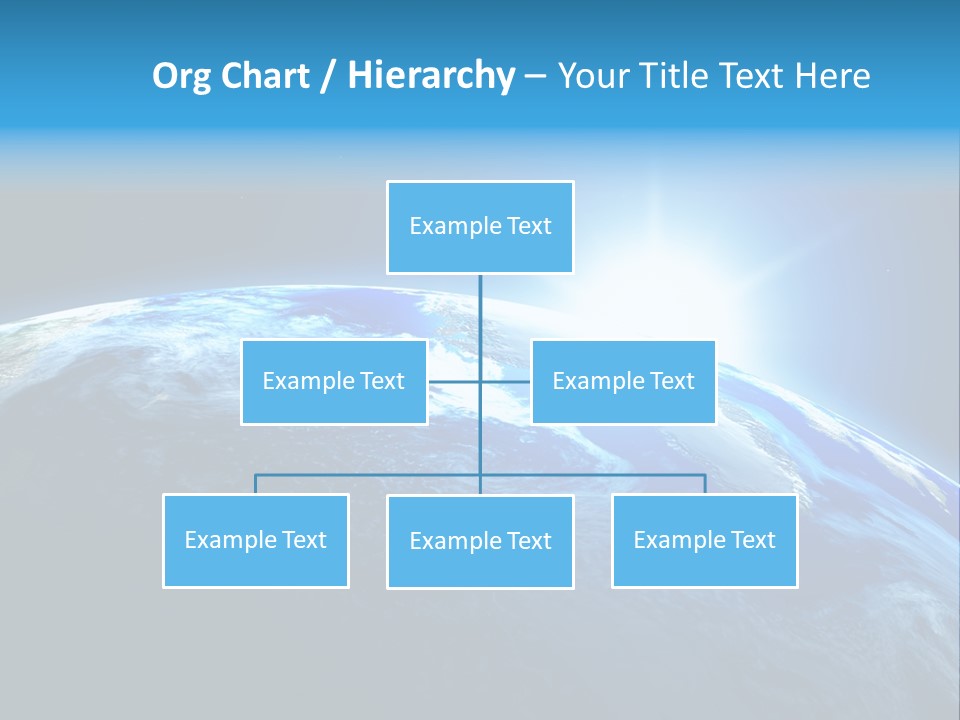 Org Chart / Hierarchy – Your Title Text Here

Example Text

Example Text

Example Text

Example Text

Example Text

Example Text